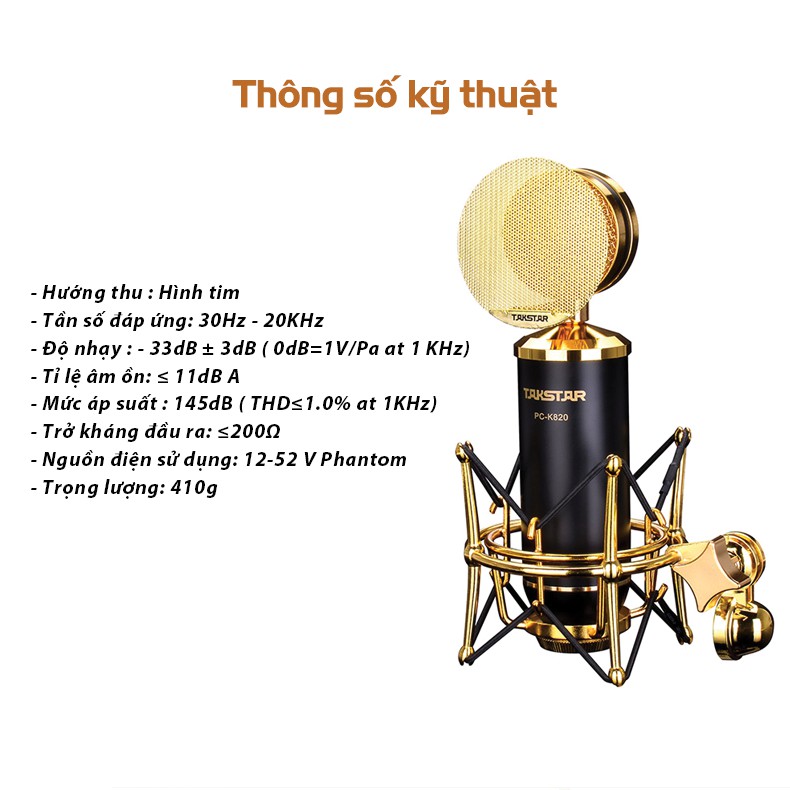 Thông số kỹ thuật

- Hướng thu : Hình tim
- Tần số đáp ứng: 30Hz - 20KHz
- Độ nhạy : - 33dB ± 3dB ( 0dB=1V/Pa at 1 KHz)
- Tỉ lệ âm ồn: ≤ 11dB A
- Mức áp suất : 145dB ( THD≤1.0% at 1KHz)
- Trở kháng đầu ra: ≤200Ω
- Nguồn điện sử dụng: 12-52 V Phantom
- Trọng lượng: 410g

TAKSTAR

TAKSTAR
PC-K820